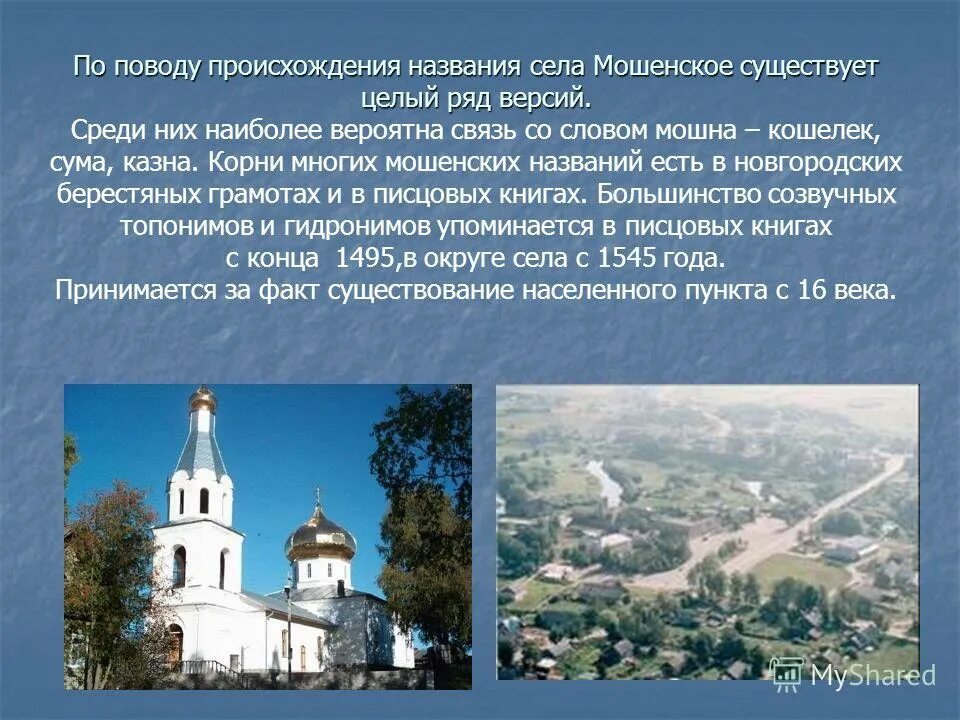 По поводу происхождения названия села Мошенское существует целый ряд версий.
Среди них наиболее вероятна связь со словом мошна – кошелек, сума, казна. Корни многих мошенских названий есть в новгородских берестяных грамотах и в писцовых книгах. Большинство созвучных топонимов и гидронимов упоминается в писцовых книгах с конца 1495,в округе села с 1545 года.
Принимается за факт существование населенного пункта с 16 века.

MyShared